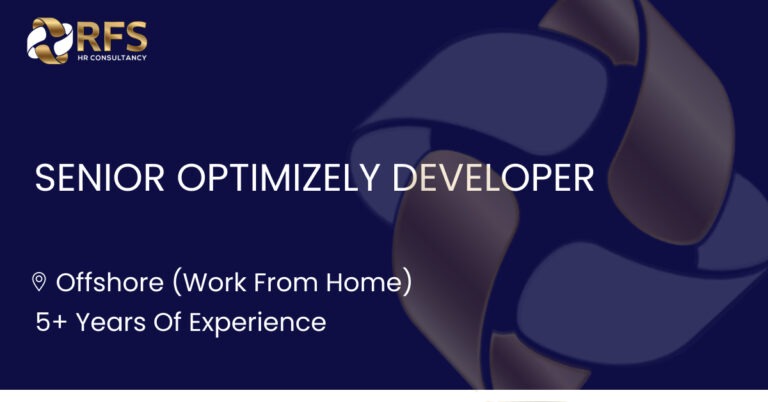 RFS
HR CONSULTANCY

SENIOR OPTIMIZELY DEVELOPER

Offshore (Work From Home)
5+ Years Of Experience